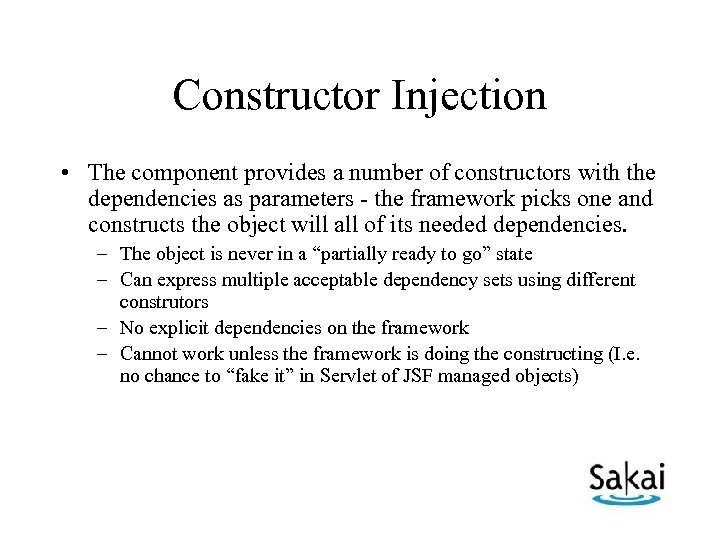 Constructor Injection

• The component provides a number of constructors with the dependencies as parameters - the framework picks one and constructs the object will all of its needed dependencies.

– The object is never in a “partially ready to go” state

– Can express multiple acceptable dependency sets using different construtors

– No explicit dependencies on the framework

– Cannot work unless the framework is doing the constructing (I.e. no chance to “fake it” in Servlet of JSF managed objects)

Sakai